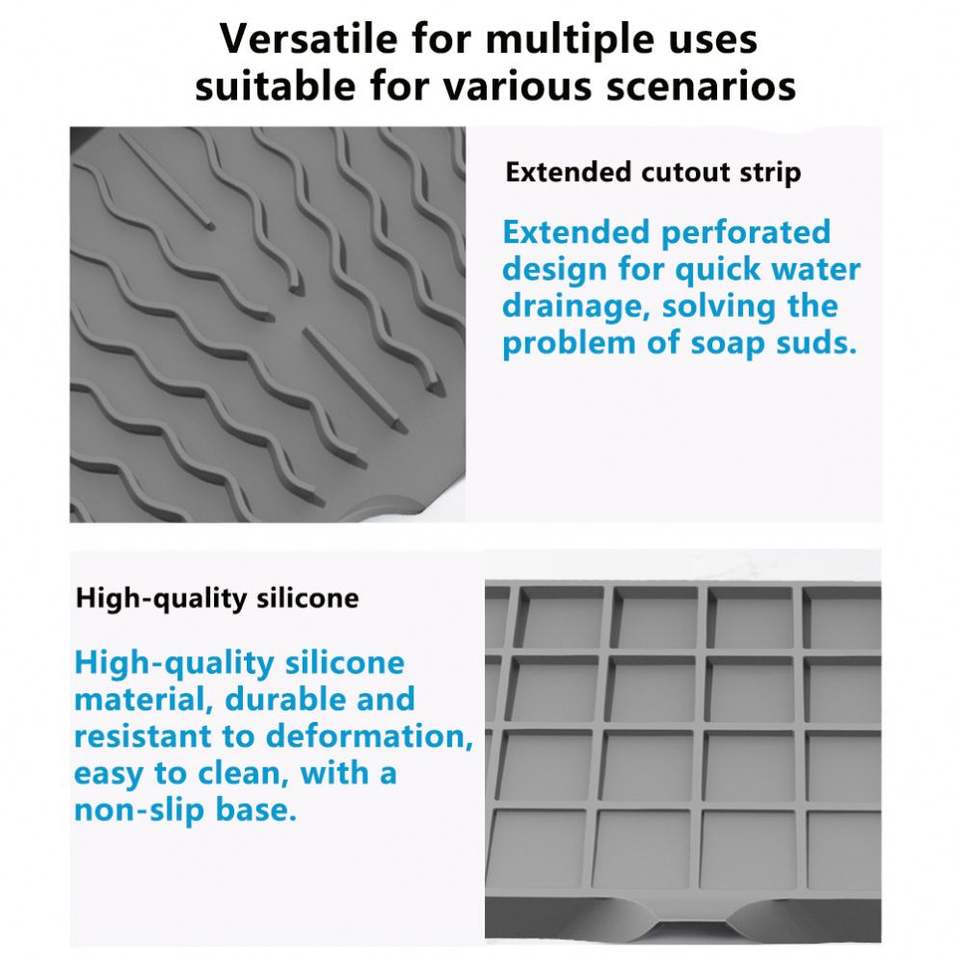 Versatile for multiple uses suitable for various scenarios

Extended cutout strip

Extended perforated design for quick water drainage, solving the problem of soap suds.

High-quality silicone

High-quality silicone material, durable and resistant to deformation, easy to clean, with a non-slip base.